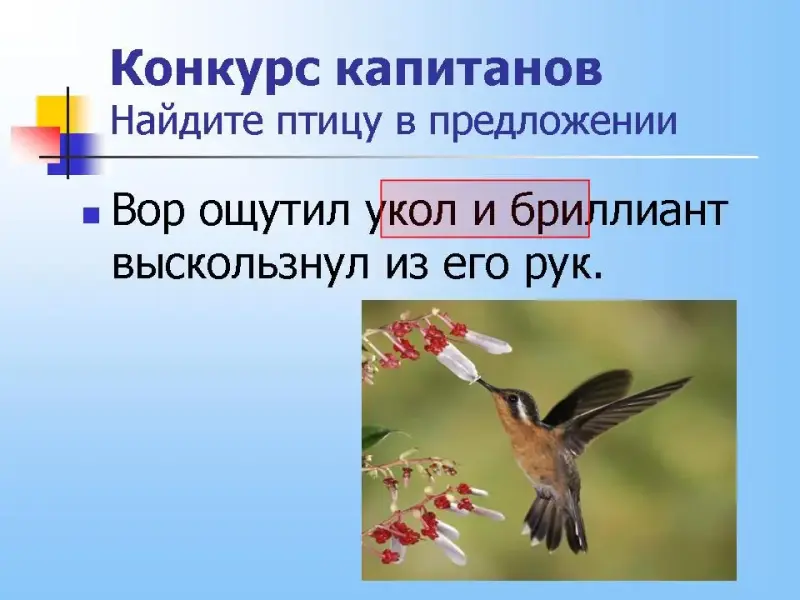 Конкурс капитанов
Найдите птицу в предложении

Вор ощутил укол и бриллиант выскользнул из его рук.